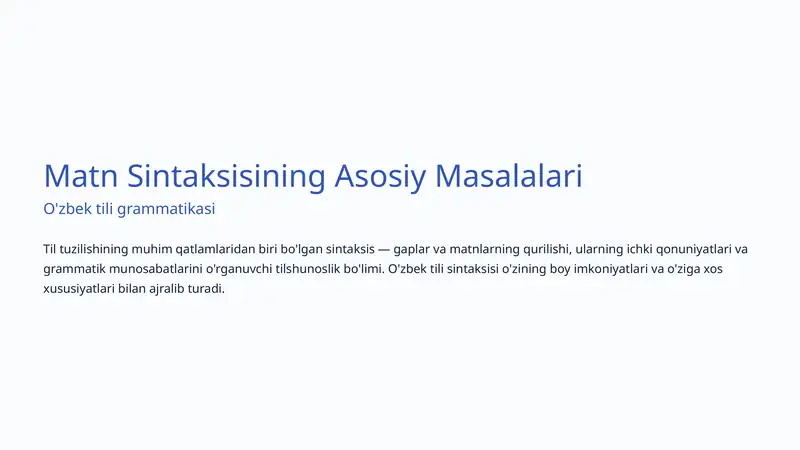 Matn Sintaksisining Asosiy Masalalari

O'zbek tili grammatikasi

Til tuzilishining muhim qatlamlaridan biri bo'lgan sintaksis — gaplar va matnlarning qurilishi, ularning ichki qonuniyatlari va grammatik munosabatlarini o'rganuvchi tilshunoslik bo'limi. O'zbek tili sintaksisi o'zining boy imkoniyatlari va o'ziga xos xususiyatlari bilan ajralib turadi.